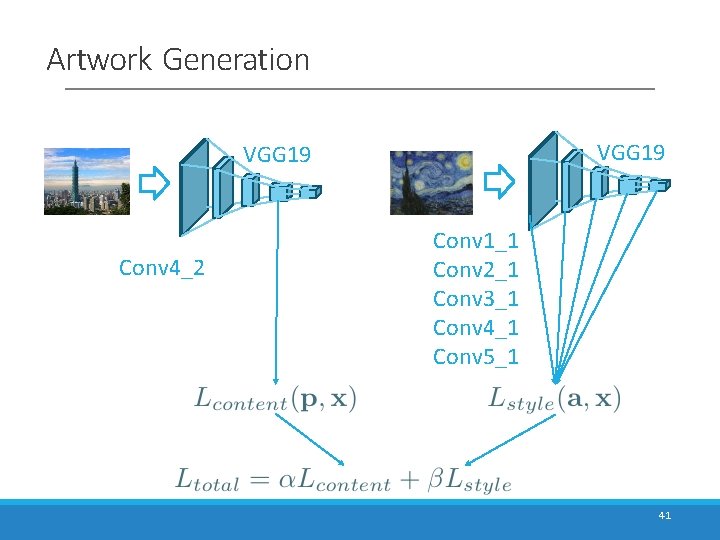 Artwork Generation

VGG19

Conv4_2

VGG19

Conv1_1
Conv2_1
Conv3_1
Conv4_1
Conv5_1

$L_{content}(\mathbf{p}, \mathbf{x})$

$L_{style}(\mathbf{a}, \mathbf{x})$

$L_{total} = \alpha L_{content} + \beta L_{style}$

41